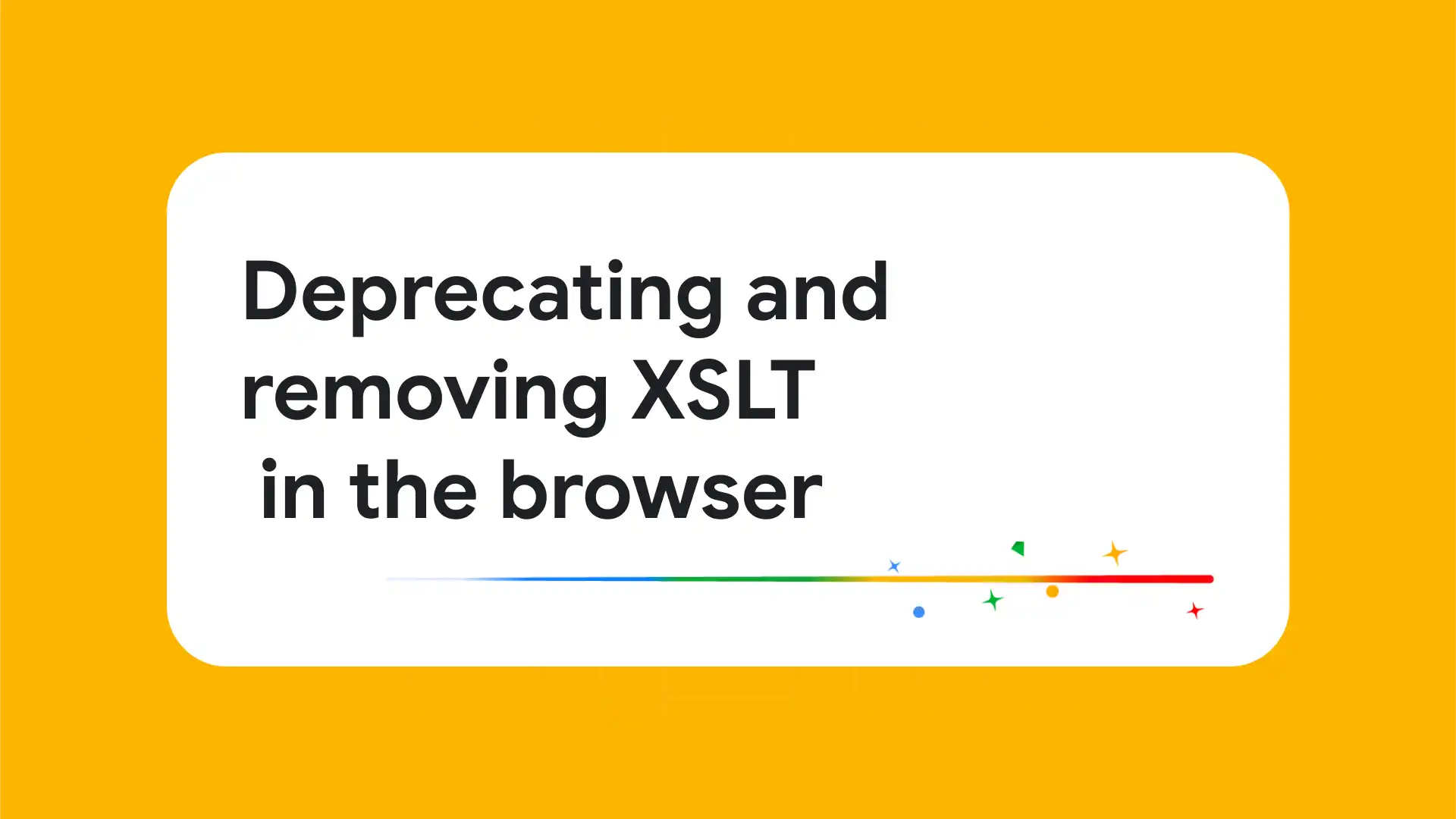 Deprecating and removing XSLT in the browser